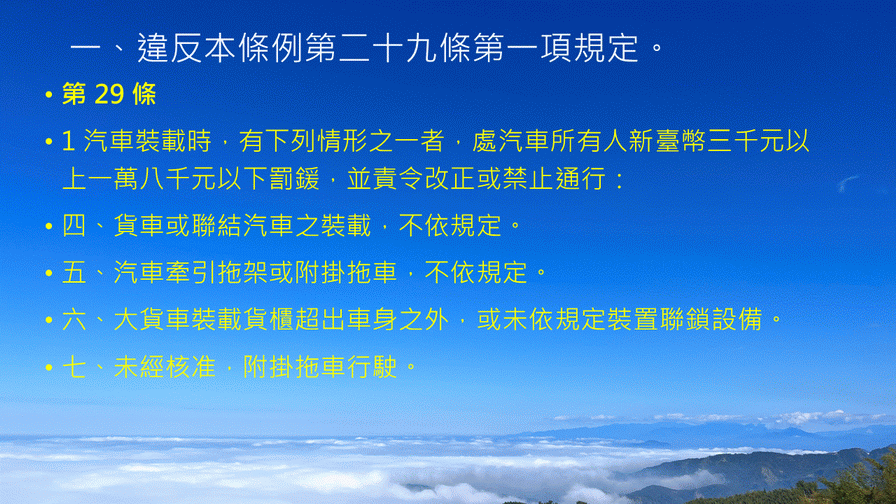 一、違反本條例第二十九條第一項規定。

• 第 29 條

• 1 汽車裝載時，有下列情形之一者，處汽車所有人新臺幣三千元以上一萬八千元以下罰鍰，並責令改正或禁止通行：

• 四、貨車或聯結汽車之裝載，不依規定。

• 五、汽車牽引拖架或附掛拖車，不依規定。

• 六、大貨車裝載貨櫃超出車身之外，或未依規定裝置聯鎖設備。

• 七、未經核准，附掛拖車行駛。